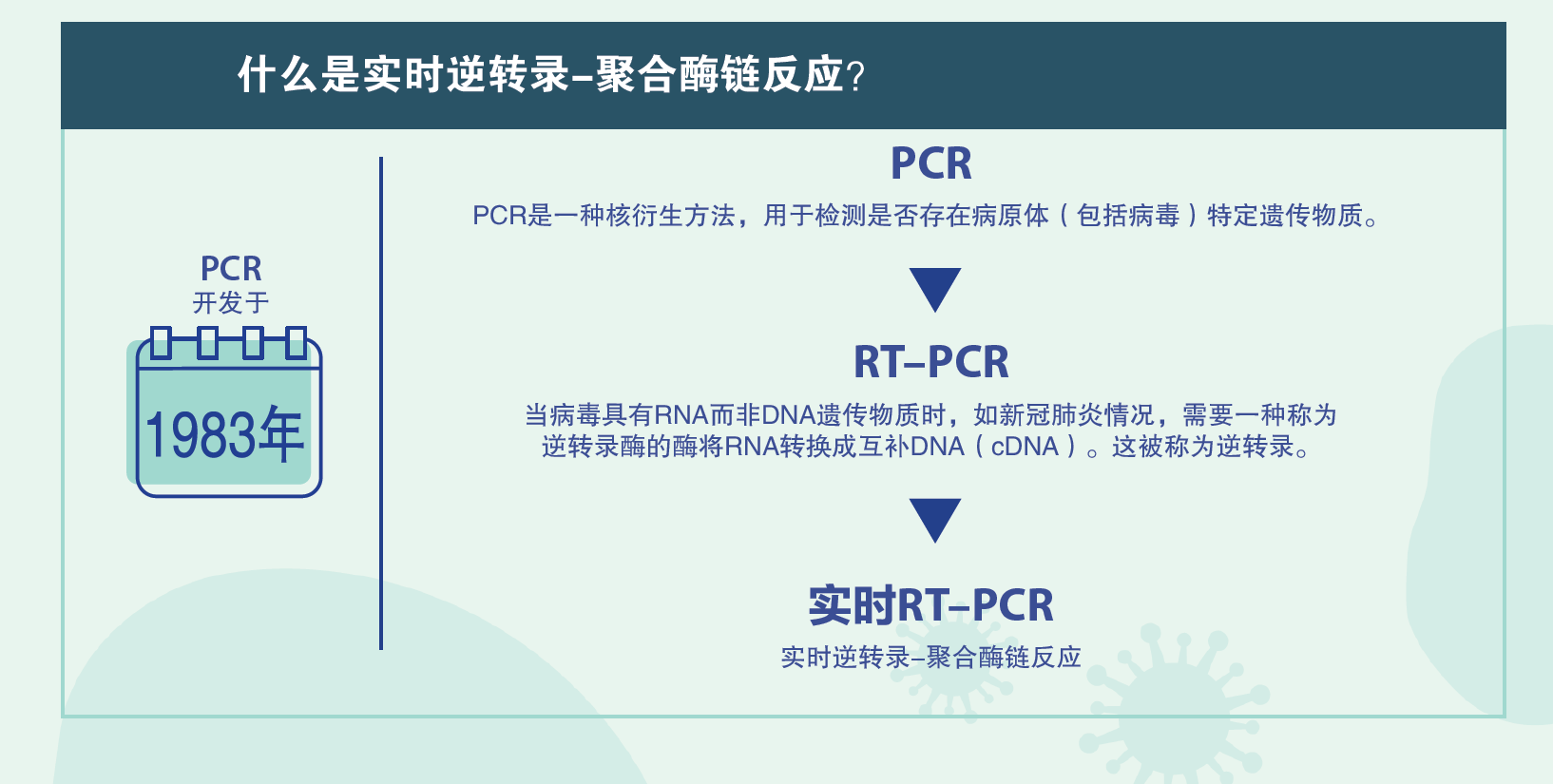 什么是实时逆转录–聚合酶链反应?

PCR
开发于
1983年

PCR

PCR是一种核衍生方法，用于检测是否存在病原体（包括病毒）特定遗传物质。

RT–PCR

当病毒具有RNA而非DNA遗传物质时，如新冠肺炎情况，需要一种称为逆转录酶的酶将RNA转换成互补DNA（cDNA）。这被称为逆转录。

实时RT–PCR

实时逆转录–聚合酶链反应